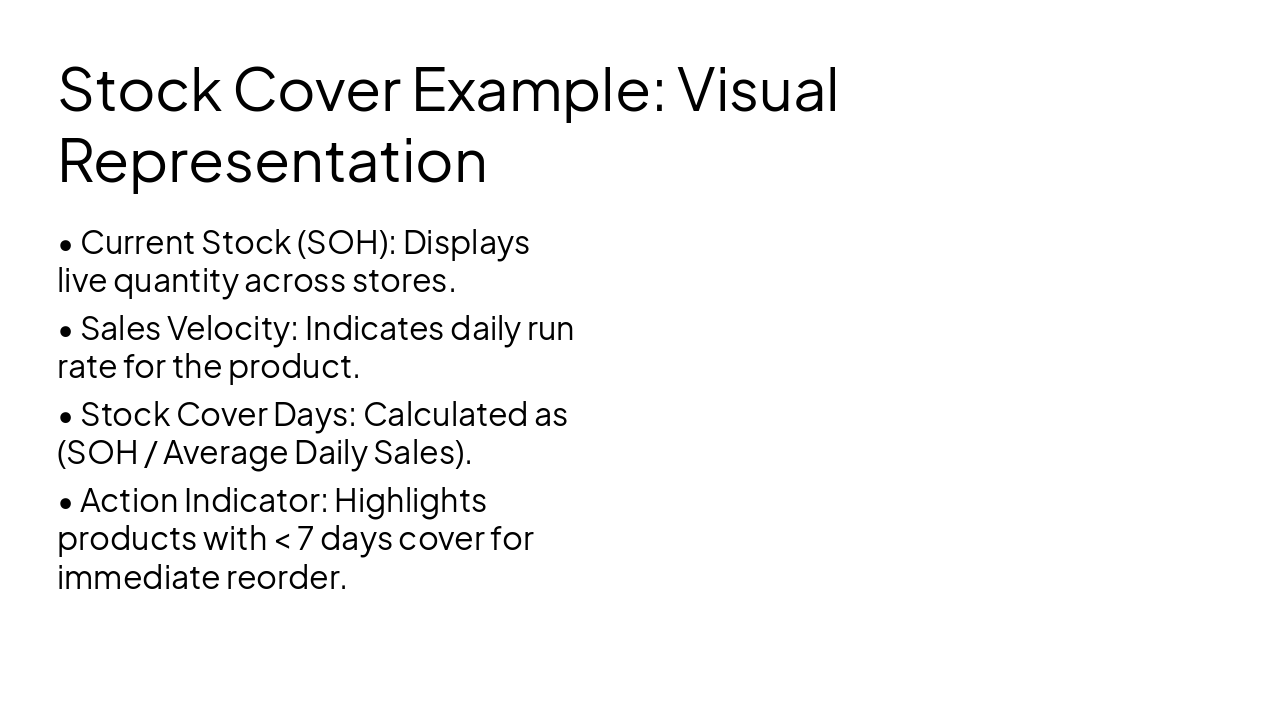 Stock Cover Example: Visual Representation

• Current Stock (SOH): Displays live quantity across stores.

• Sales Velocity: Indicates daily run rate for the product.

• Stock Cover Days: Calculated as (SOH / Average Daily Sales).

• Action Indicator: Highlights products with < 7 days cover for immediate reorder.